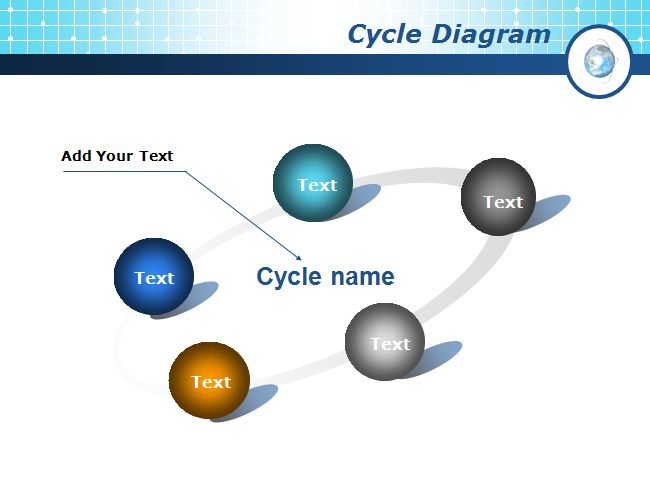 Cycle Diagram

Add Your Text

Text

Text

Text

Cycle name

Text

Text